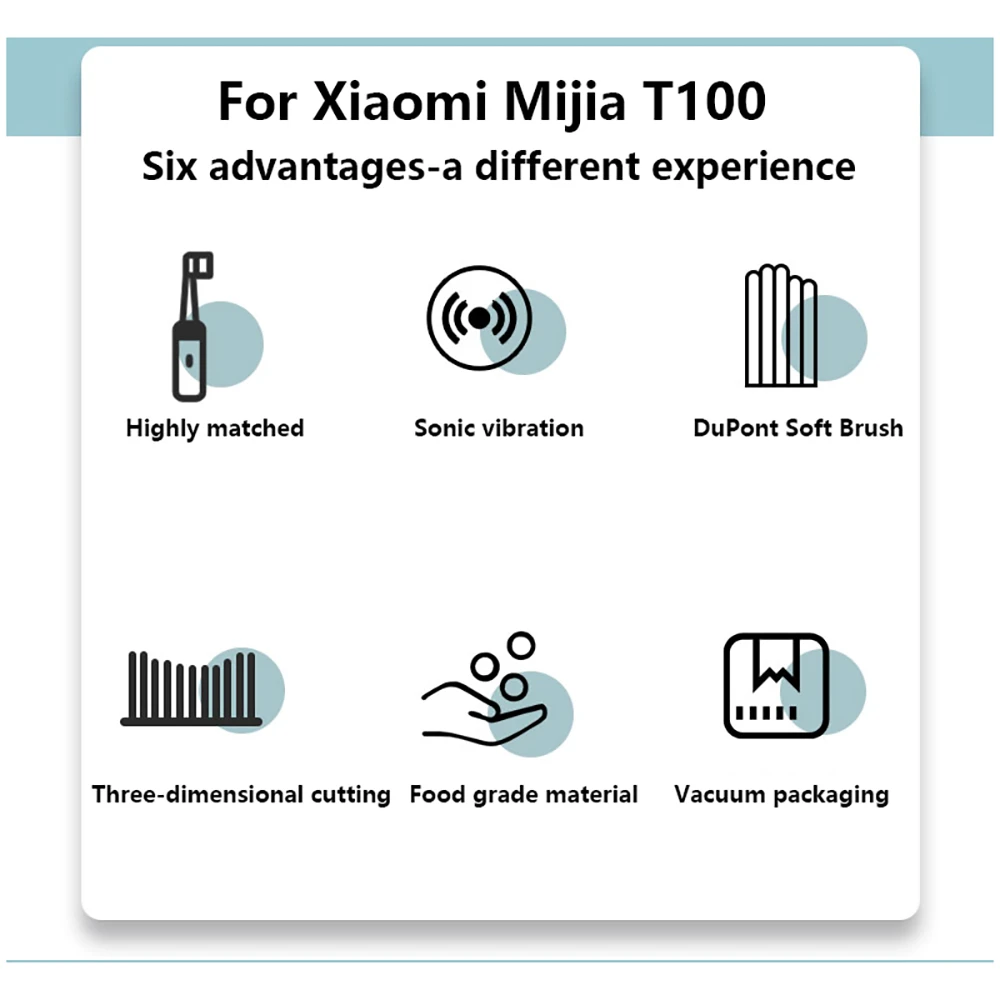 For Xiaomi Mijia T100

Six advantages-a different experience

Highly matched

Sonic vibration

DuPont Soft Brush

Three-dimensional cutting

Food grade material

Vacuum packaging